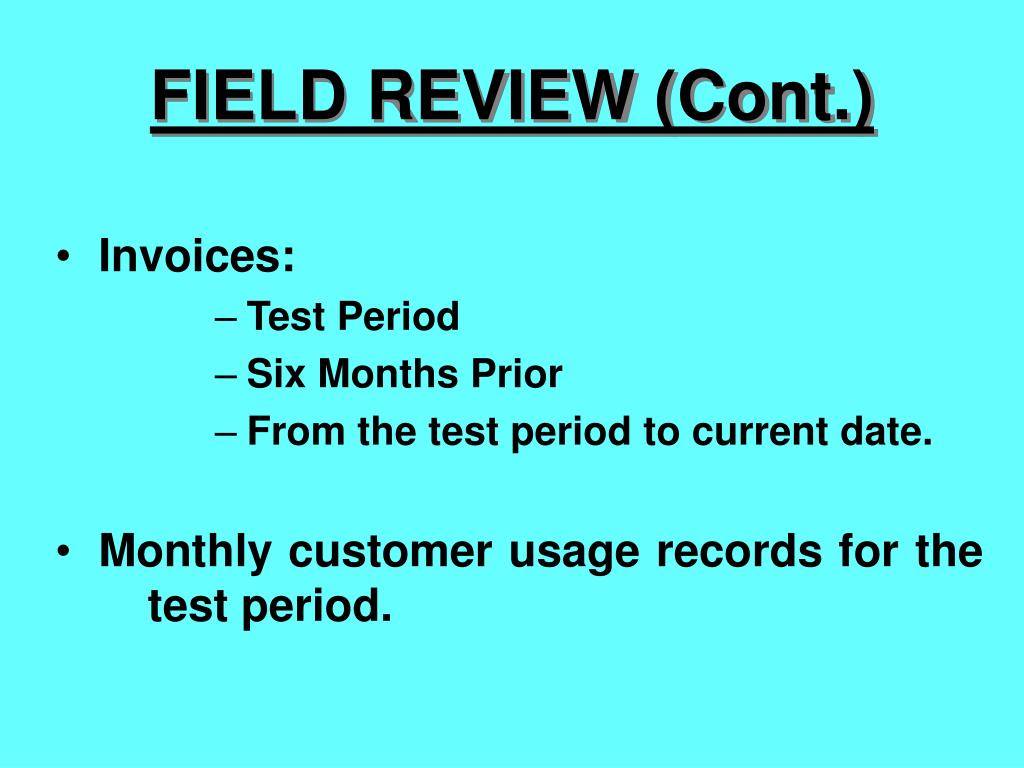 FIELD REVIEW (Cont.)

• Invoices:
– Test Period
– Six Months Prior
– From the test period to current date.

• Monthly customer usage records for the test period.